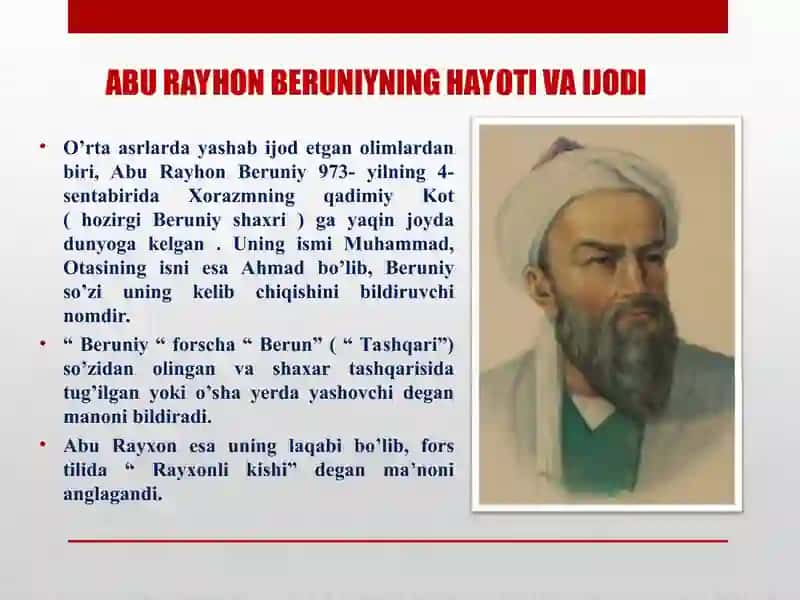 ABU RAYHON BERUNIYNING HAYOTI VA IJODI

• O’rta asrlarda yashab ijod etgan olimlardan biri, Abu Rayhon Beruniy 973- yilning 4-sentabirida Xorazmning qadimiy Kot ( hozirgi Beruniy shaxri ) ga yaqin joyda dunyoga kelgan . Uning ismi Muhammad, Otasining isni esa Ahmad bo’lib, Beruniy so’zi uning kelib chiqishini bildiruvchi nomdir.

• “ Beruniy “ forscha “ Berun” ( “ Tashqari”) so’zidan olingan va shaxar tashqarisida tug’ilgan yoki o’sha yerda yashovchi degan manoni bildiradi.

• Abu Rayxon esa uning laqabi bo’lib, fors tilida “ Rayxonli kishi” degan ma’noni anglagandi.